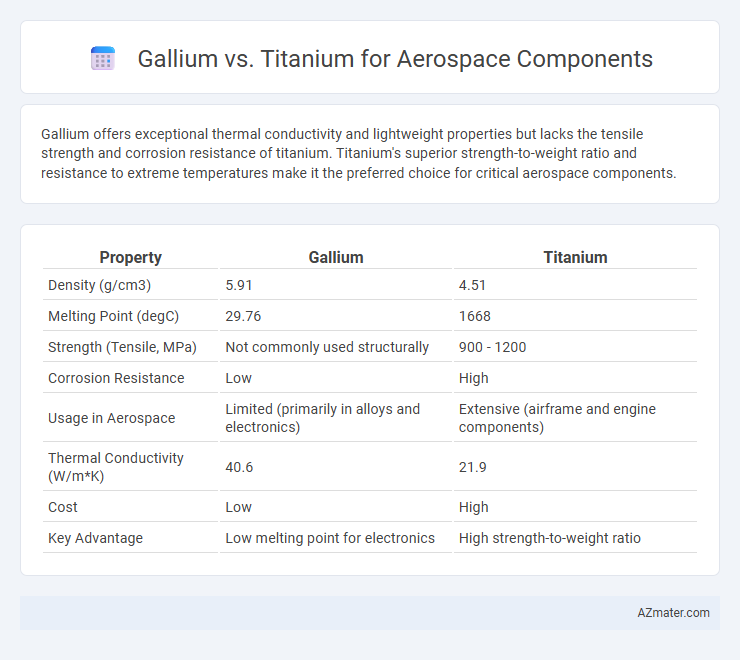 Gallium vs. Titanium for Aerospace Components

Gallium offers exceptional thermal conductivity and lightweight properties but lacks the tensile strength and corrosion resistance of titanium. Titanium's superior strength-to-weight ratio and resistance to extreme temperatures make it the preferred choice for critical aerospace components.

| Property | Gallium | Titanium |
|---|---|---|
| Density (g/cm3) | 5.91 | 4.51 |
| Melting Point (degC) | 29.76 | 1668 |
| Strength (Tensile, MPa) | Not commonly used structurally | 900 - 1200 |
| Corrosion Resistance | Low | High |
| Usage in Aerospace | Limited (primarily in alloys and electronics) | Extensive (airframe and engine components) |
| Thermal Conductivity (W/m*K) | 40.6 | 21.9 |
| Cost | Low | High |
| Key Advantage | Low melting point for electronics | High strength-to-weight ratio |

AZmater.com